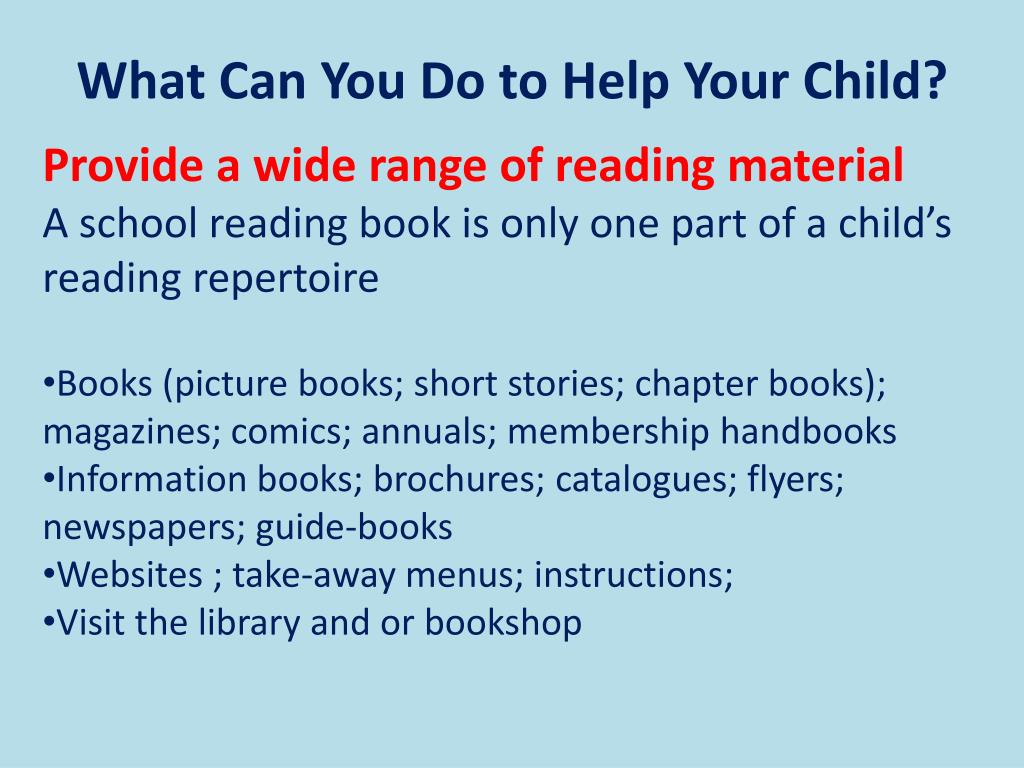 What Can You Do to Help Your Child?

Provide a wide range of reading material
A school reading book is only one part of a child’s reading repertoire

•Books (picture books; short stories; chapter books); magazines; comics; annuals; membership handbooks
•Information books; brochures; catalogues; flyers; newspapers; guide-books
•Websites ; take-away menus; instructions;
•Visit the library and or bookshop